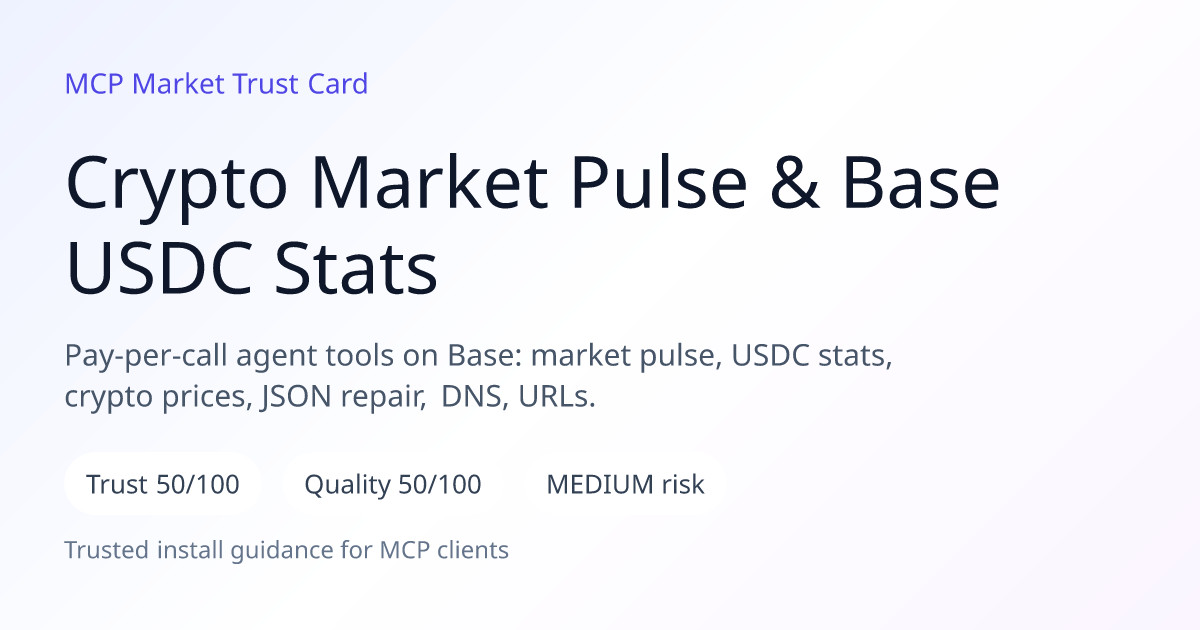 MCP Market Trust Card

Crypto Market Pulse & Base USDC Stats

Pay-per-call agent tools on Base: market pulse, USDC stats, crypto prices, JSON repair,  DNS, URLs.

Trust 50/100

Quality 50/100

MEDIUM risk

Trusted install guidance for MCP clients